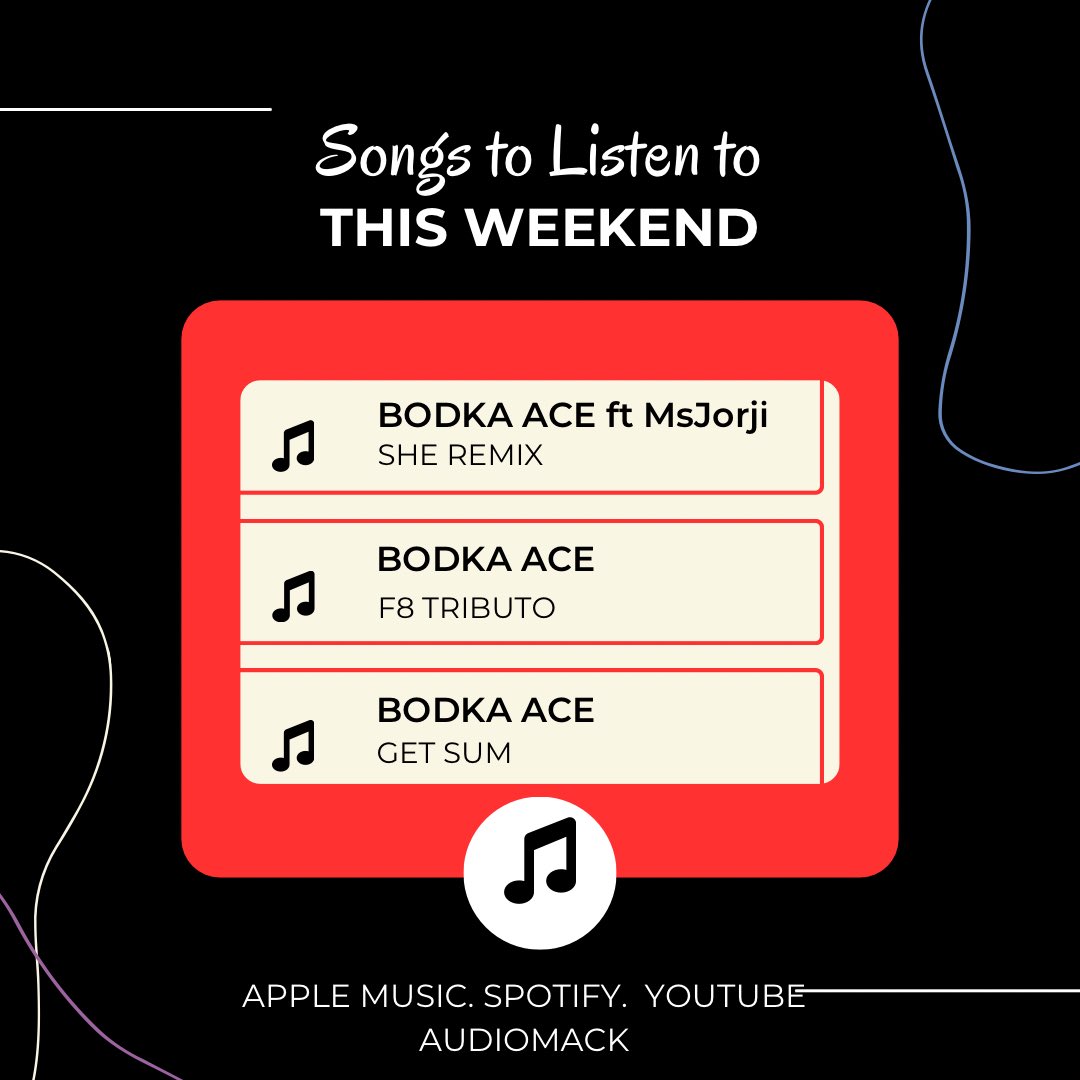 Songs to Listen to
THIS WEEKEND

BODKA ACE ft MsJorji
SHE REMIX

BODKA ACE
F8 TRIBUTO

BODKA ACE
GET SUM

APPLE MUSIC. SPOTIFY. YOUTUBE
AUDIOMACK